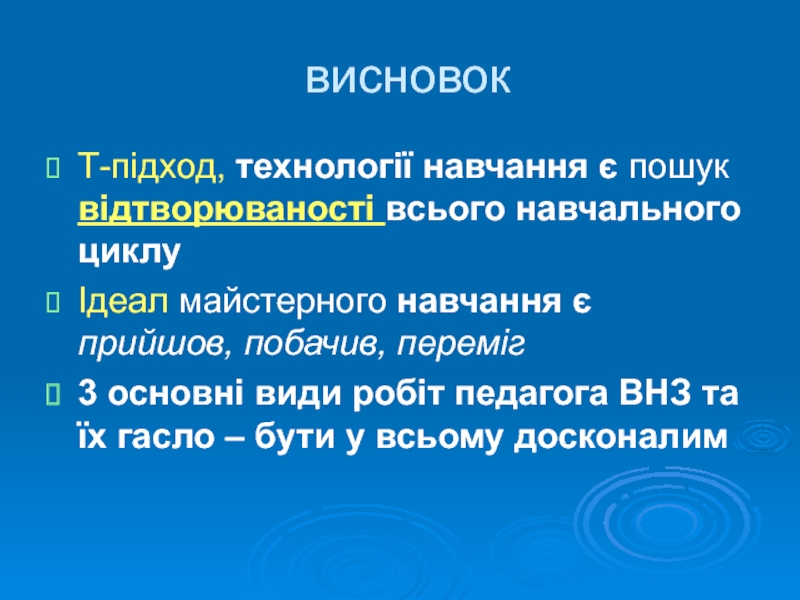 ВИСНОВОК

Т-підход, технології навчання є пошук відтворюваності всього навчального циклу

Ідеал майстерного навчання є прийшов, побачив, переміг

3 основні види робіт педагога ВНЗ та їх гасло – бути у всьому досконалим